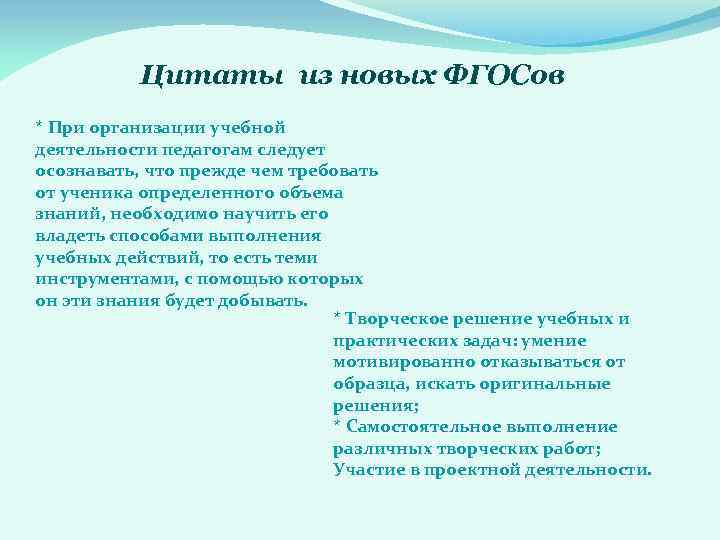 Цитаты из новых ФГОСов

* При организации учебной деятельности педагогам следует осознавать, что прежде чем требовать от ученика определенного объема знаний, необходимо научить его владеть способами выполнения учебных действий, то есть теми инструментами, с помощью которых он эти знания будет добывать.

* Творческое решение учебных и практических задач: умение мотивированно отказываться от образца, искать оригинальные решения;
* Самостоятельное выполнение различных творческих работ;
Участие в проектной деятельности.